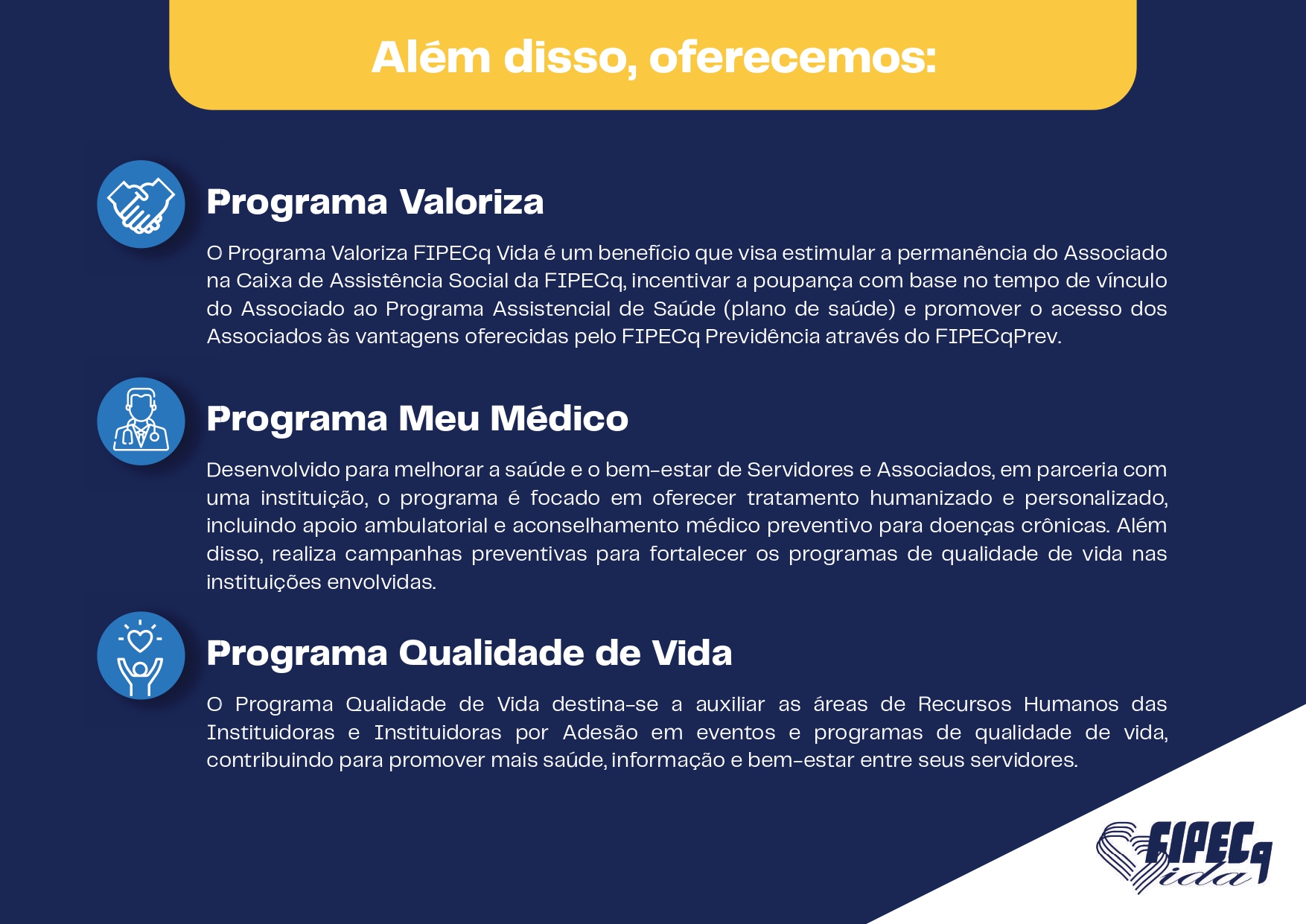 Além disso, oferecemos:

Programa Valoriza

O Programa Valoriza FIPECq Vida é um benefício que visa estimular a permanência do Associado na Caixa de Assistência Social da FIPECq, incentivar a poupança com base no tempo de vínculo do Associado ao Programa Assistencial de Saúde (plano de saúde) e promover o acesso dos Associados às vantagens oferecidas pelo FIPECq Previdência através do FIPECqPrev.

Programa Meu Médico

Desenvolvido para melhorar a saúde e o bem-estar de Servidores e Associados, em parceria com uma instituição, o programa é focado em oferecer tratamento humanizado e personalizado, incluindo apoio ambulatorial e aconselhamento médico preventivo para doenças crônicas. Além disso, realiza campanhas preventivas para fortalecer os programas de qualidade de vida nas instituições envolvidas.

Programa Qualidade de Vida

O Programa Qualidade de Vida destina-se a auxiliar as áreas de Recursos Humanos das Instituidoras e Instituidoras por Adesão em eventos e programas de qualidade de vida, contribuindo para promover mais saúde, informação e bem-estar entre seus servidores.

FIPECq Vida